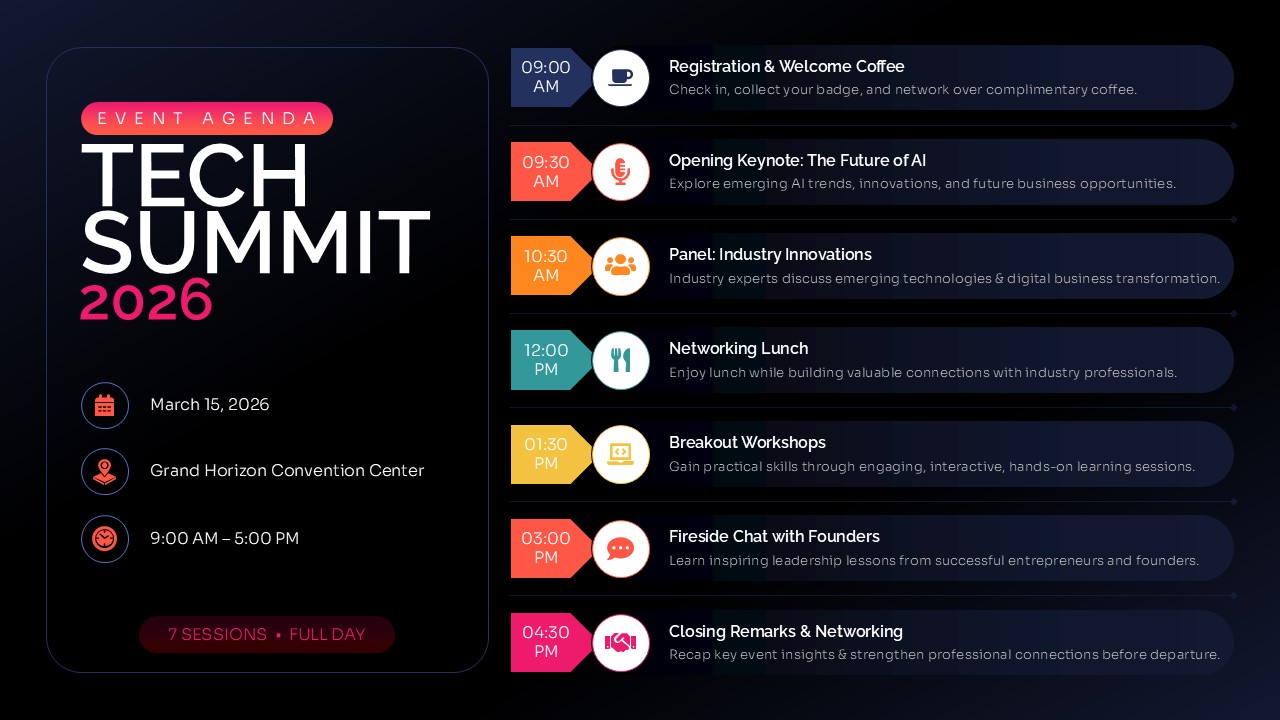 EVENT AGENDA

TECH SUMMIT 2026

March 15, 2026

Grand Horizon Convention Center

9:00 AM – 5:00 PM

7 SESSIONS • FULL DAY

09:00 AM
Registration & Welcome Coffee
Check in, collect your badge, and network over complimentary coffee.

09:30 AM
Opening Keynote: The Future of AI
Explore emerging AI trends, innovations, and future business opportunities.

10:30 AM
Panel: Industry Innovations
Industry experts discuss emerging technologies & digital business transformation.

12:00 PM
Networking Lunch
Enjoy lunch while building valuable connections with industry professionals.

01:30 PM
Breakout Workshops
Gain practical skills through engaging, interactive, hands-on learning sessions.

03:00 PM
Fireside Chat with Founders
Learn inspiring leadership lessons from successful entrepreneurs and founders.

04:30 PM
Closing Remarks & Networking
Recap key event insights & strengthen professional connections before departure.